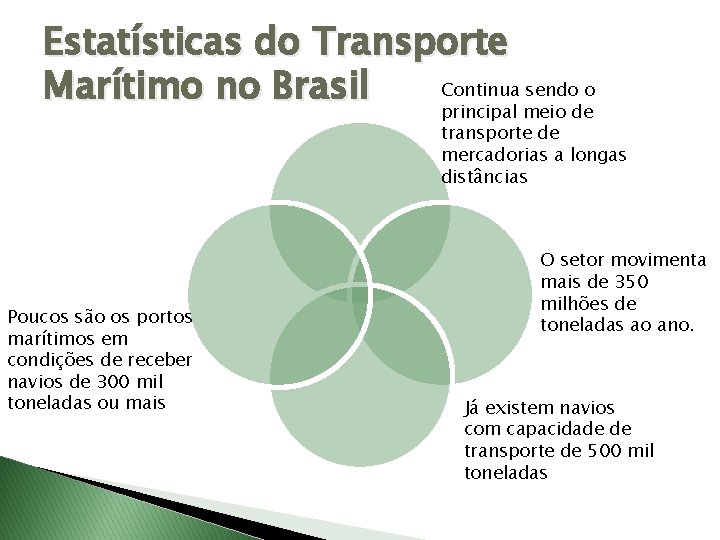 Estatísticas do Transporte Marítimo no Brasil

Continua sendo o principal meio de transporte de mercadorias a longas distâncias

O setor movimenta mais de 350 milhões de toneladas ao ano.

Já existem navios com capacidade de transporte de 500 mil toneladas

Poucos são os portos marítimos em condições de receber navios de 300 mil toneladas ou mais